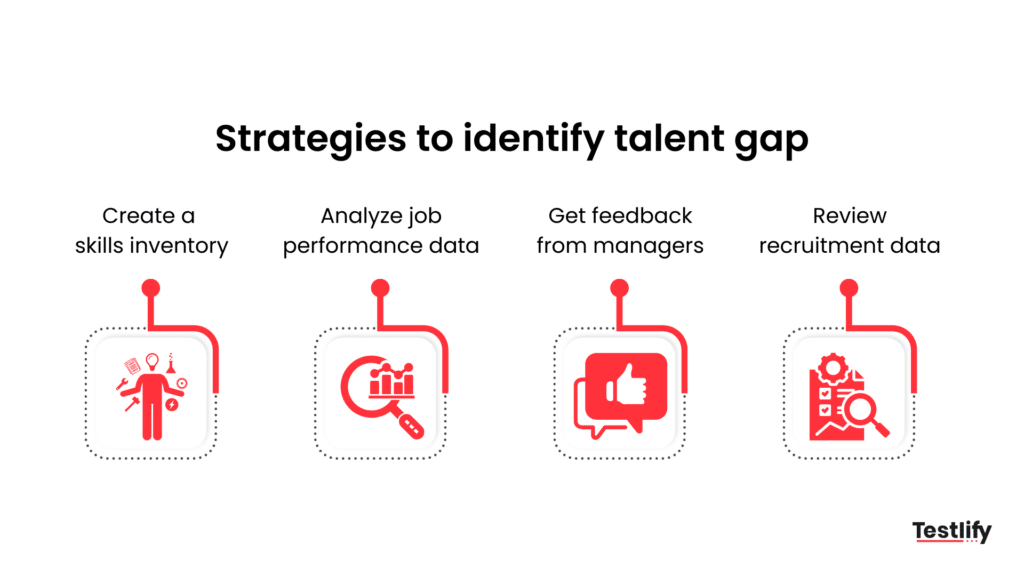 Strategies to identify talent gap

Create a skills inventory

Analyze job performance data

Get feedback from managers

Review recruitment data

Testlify